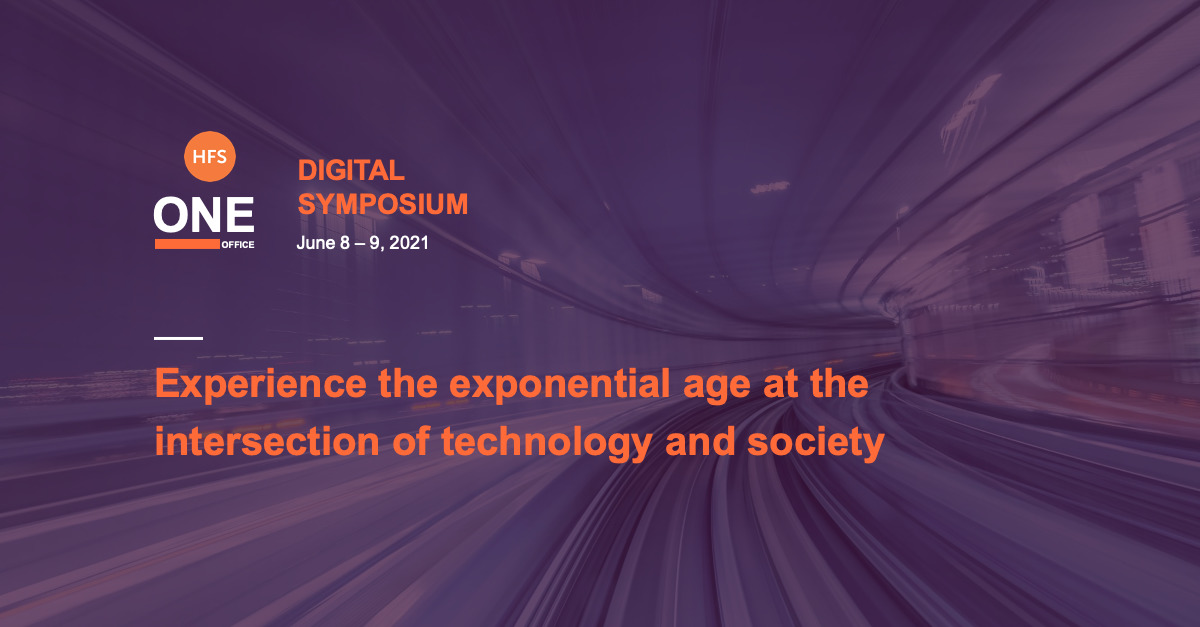 HFS
ONE
OFFICE

DIGITAL
SYMPOSIUM
June 8 – 9, 2021

Experience the exponential age at the intersection of technology and society